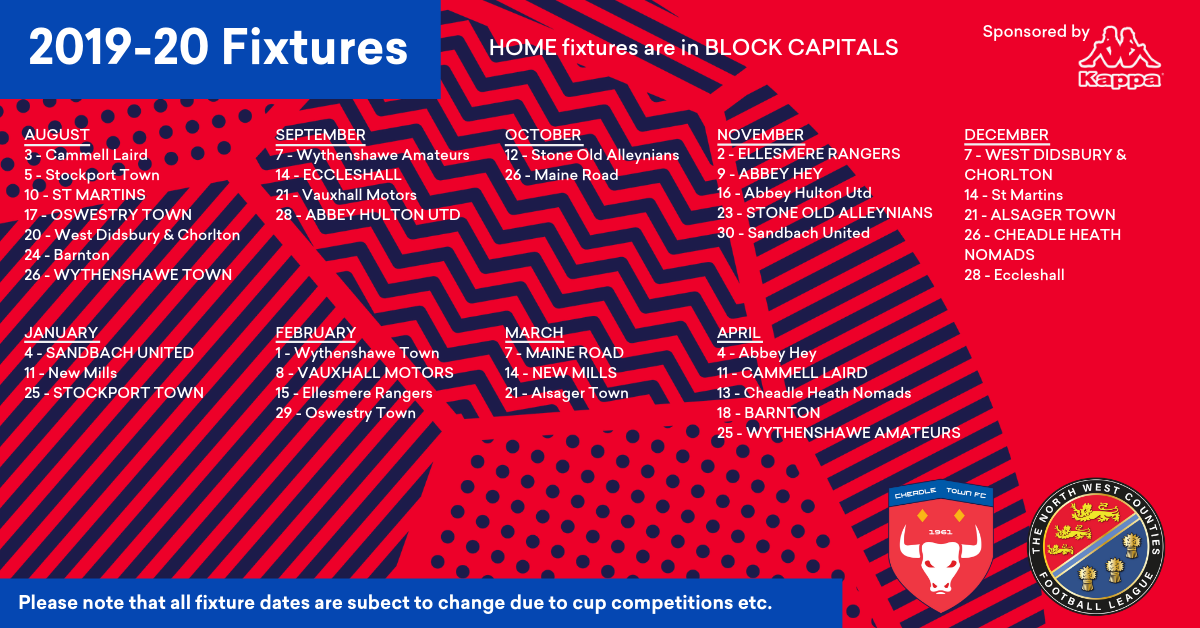 2019-20 Fixtures

HOME fixtures are in BLOCK CAPITALS

Sponsored by
Kappa

AUGUST
3 - Cammell Laird
5 - Stockport Town
10 - ST MARTINS
17 - OSWESTRY TOWN
20 - West Didsbury & Chorlton
24 - Barnton
26 - WYTHENSHAWE TOWN

SEPTEMBER
7 - Wythenshawe Amateurs
14 - ECCLESHALL
21 - Vauxhall Motors
28 - ABBEY HULTON UTD

OCTOBER
12 - Stone Old Alleynians
26 - Maine Road

NOVEMBER
2 - ELLESMERE RANGERS
9 - ABBEY HEY
16 - Abbey Hulton Utd
23 - STONE OLD ALLEYNIANS
30 - Sandbach United

DECEMBER
7 - WEST DIDSBURY & CHORLTON
14 - St Martins
21 - ALSAGER TOWN
26 - CHEADLE HEATH NOMADS
28 - Eccleshall

JANUARY
4 - SANDBACH UNITED
11 - New Mills
25 - STOCKPORT TOWN

FEBRUARY
1 - Wythenshawe Town
8 - VAUXHALL MOTORS
15 - Ellesmere Rangers
29 - Oswestry Town

MARCH
7 - MAINE ROAD
14 - NEW MILLS
21 - Alsager Town

APRIL
4 - Abbey Hey
11 - CAMMELL LAIRD
13 - Cheadle Heath Nomads
18 - BARNTON
25 - WYTHENSHAWE AMATEURS

CHEADLE TOWN FC
1961

THE NORTH WEST COUNTIES FOOTBALL LEAGUE

Please note that all fixture dates are subect to change due to cup competitions etc.